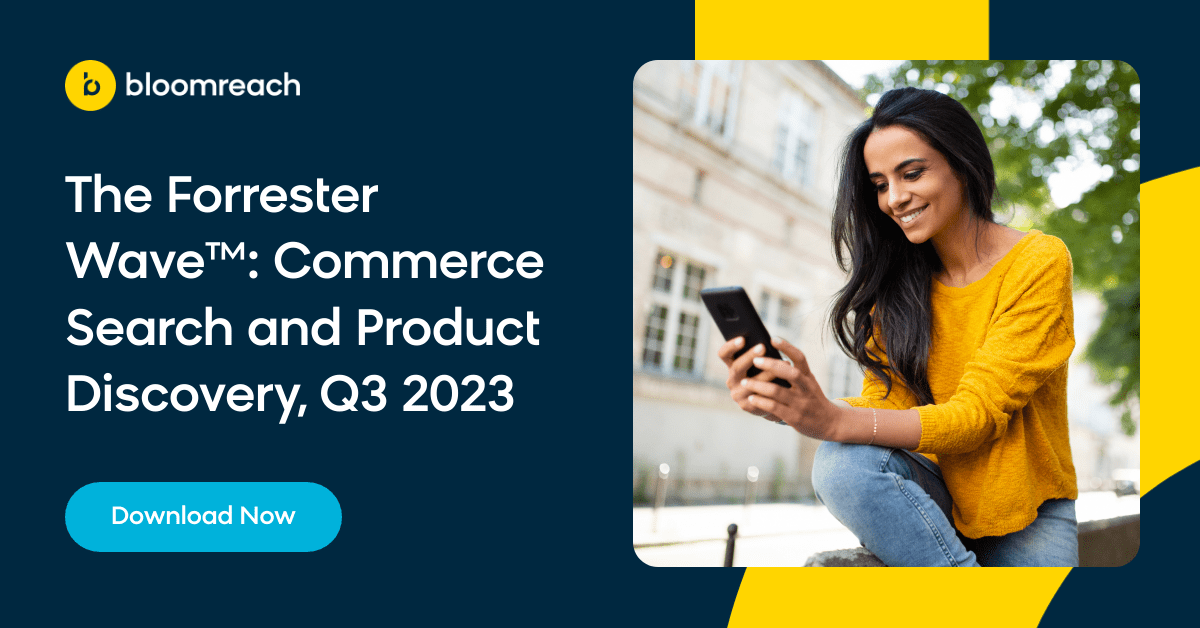 bloomreach

The Forrester Wave™: Commerce Search and Product Discovery, Q3 2023

Download Now